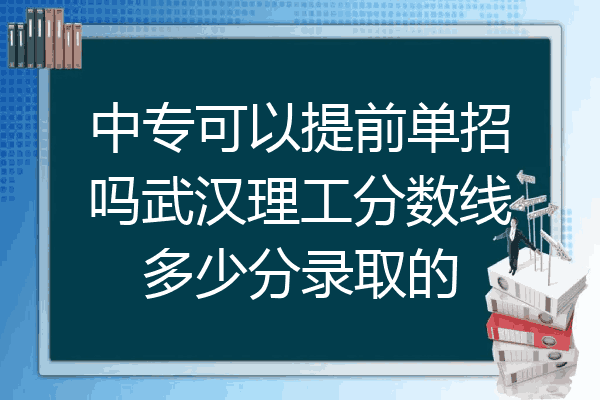 中专可以提前单招吗武汉理工分数线多少分录取的